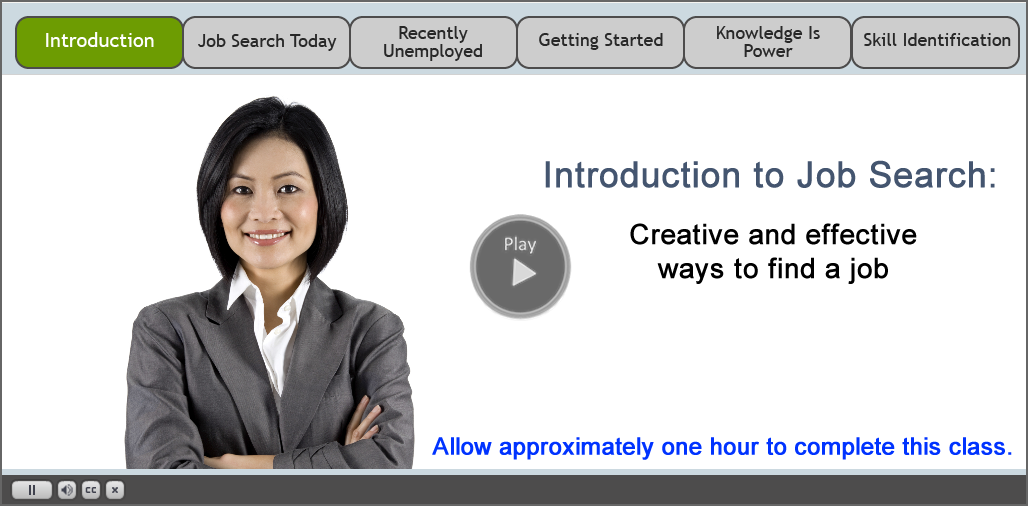 Introduction
Job Search Today
Recently Unemployed
Getting Started
Knowledge Is Power
Skill Identification

Introduction to Job Search:

Play

Creative and effective ways to find a job

Allow approximately one hour to complete this class.

CC